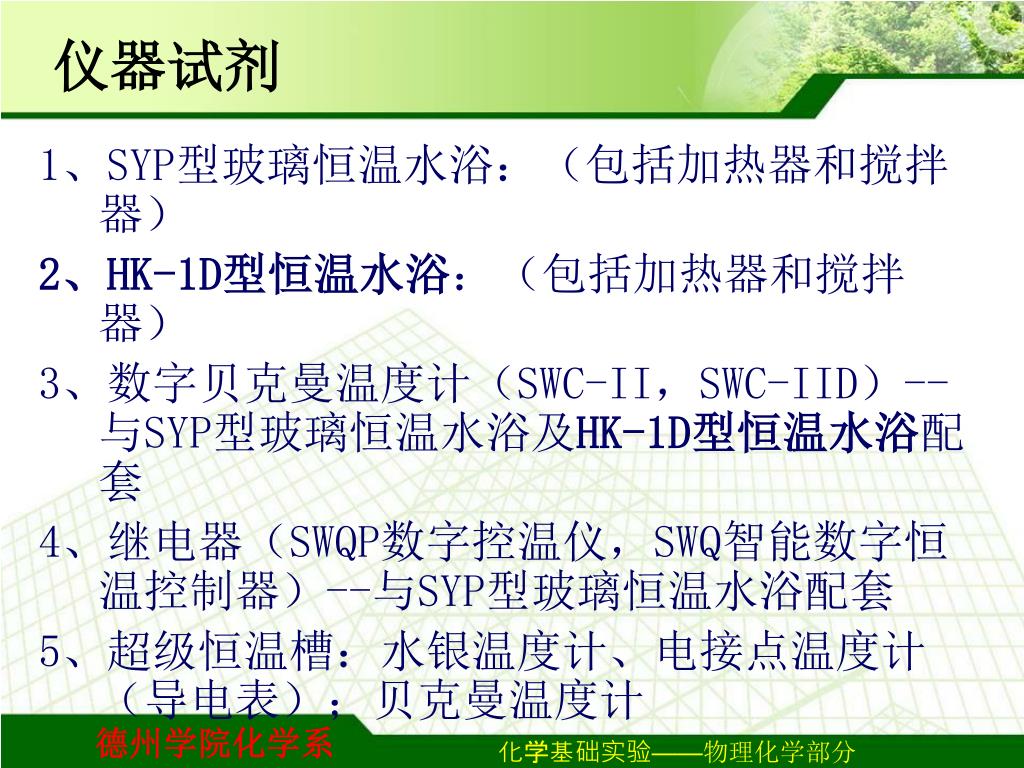 仪器试剂

1、SYP型玻璃恒温水浴：（包括加热器和搅拌器）

2、HK-1D型恒温水浴：（包括加热器和搅拌器）

3、数字贝克曼温度计（SWC-II，SWC-IID）--与SYP型玻璃恒温水浴及HK-1D型恒温水浴配套

4、继电器（SWQP数字控温仪，SWQ智能数字恒温控制器）--与SYP型玻璃恒温水浴配套

5、超级恒温槽：水银温度计、电接点温度计（导电表）；贝克曼温度计

德州学院化学系

化学基础实验——物理化学部分